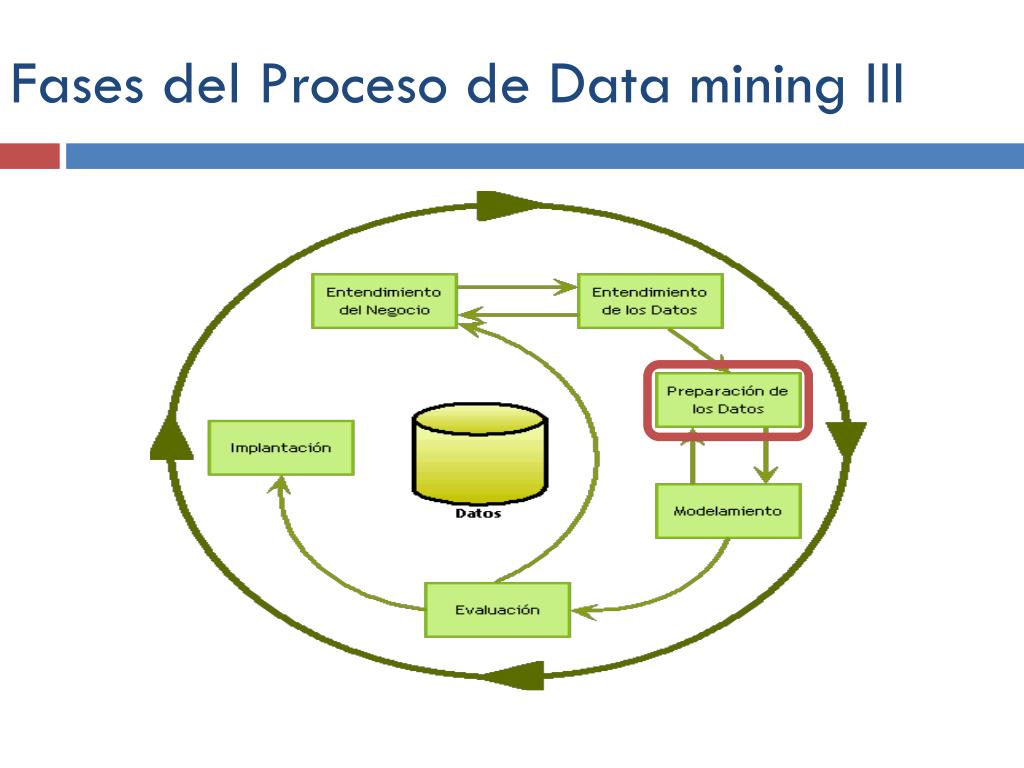 Fases del Proceso de Data mining III

Entendimiento del Negocio

Entendimiento de los Datos

Preparación de los Datos

Implantación

Datos

Modelamiento

Evaluación